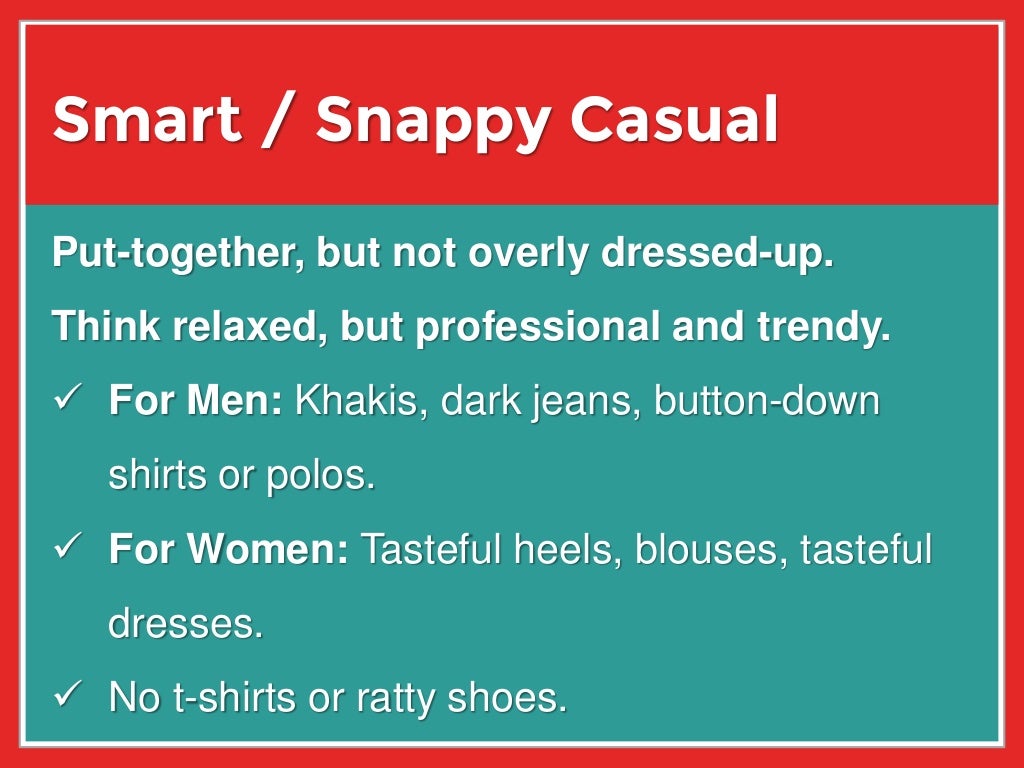 Smart / Snappy Casual

Put-together, but not overly dressed-up.

Think relaxed, but professional and trendy.

✓ For Men: Khakis, dark jeans, button-down shirts or polos.

✓ For Women: Tasteful heels, blouses, tasteful dresses.

✓ No t-shirts or ratty shoes.